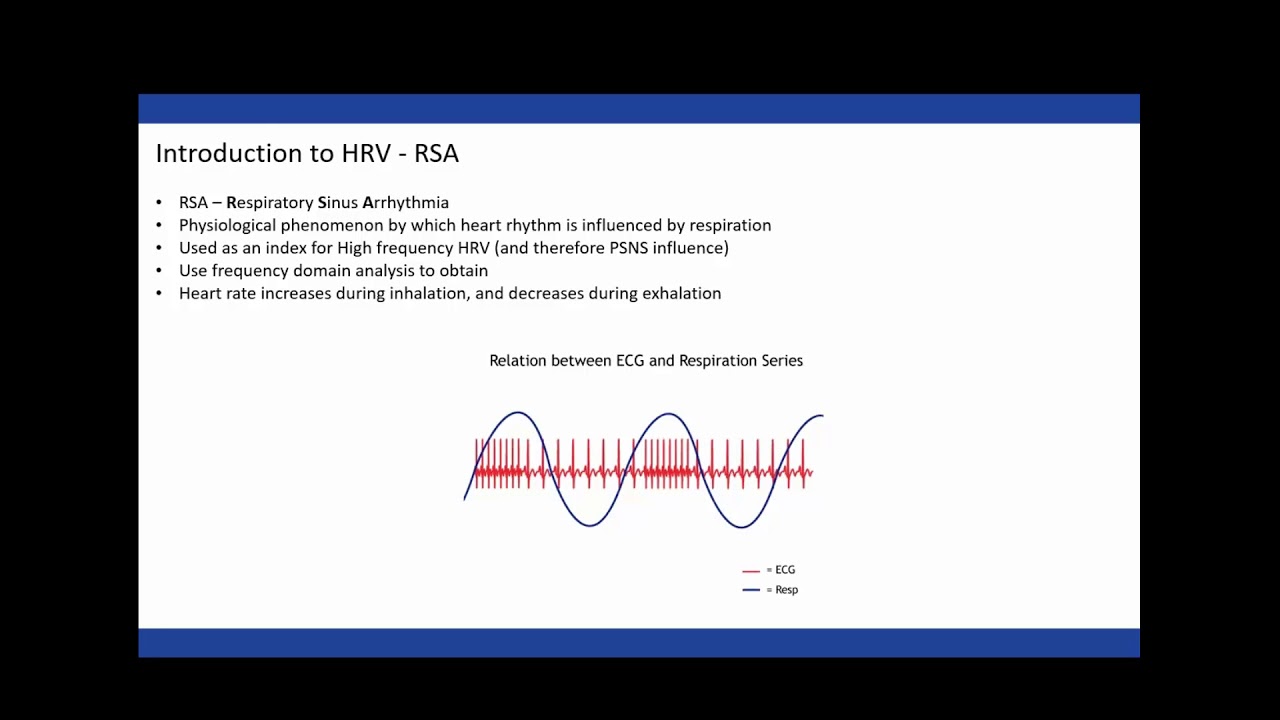 Introduction to HRV - RSA

• RSA – Respiratory Sinus Arrhythmia
• Physiological phenomenon by which heart rhythm is influenced by respiration
• Used as an index for High frequency HRV (and therefore PSNS influence)
• Use frequency domain analysis to obtain
• Heart rate increases during inhalation, and decreases during exhalation

Relation between ECG and Respiration Series

= ECG
= Resp